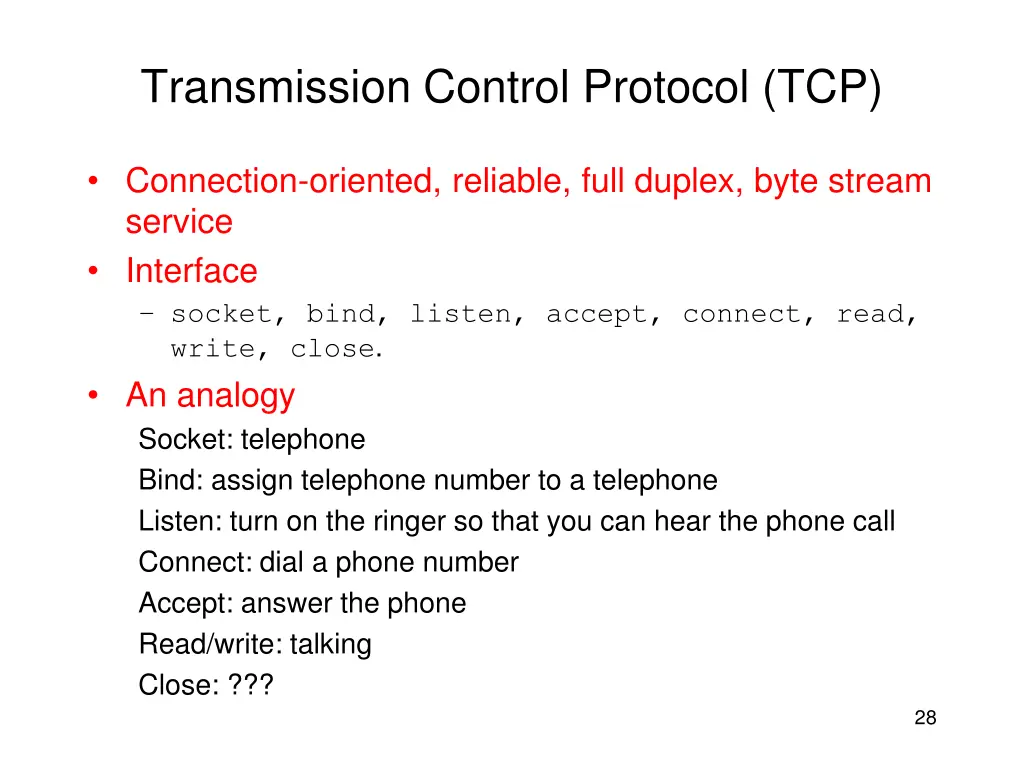 Transmission Control Protocol (TCP)

• Connection-oriented, reliable, full duplex, byte stream service
• Interface
– socket, bind, listen, accept, connect, read, write, close.
• An analogy
Socket: telephone
Bind: assign telephone number to a telephone
Listen: turn on the ringer so that you can hear the phone call
Connect: dial a phone number
Accept: answer the phone
Read/write: talking
Close: ???

28